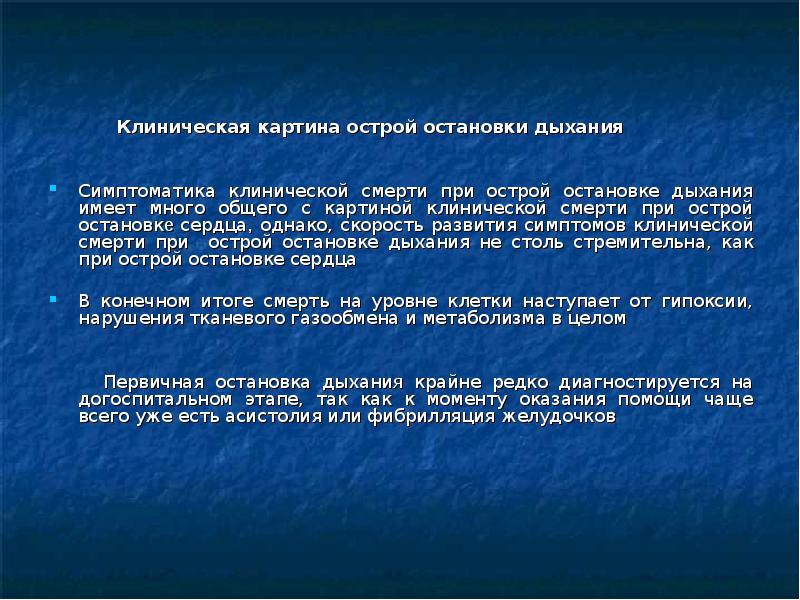 Клиническая картина острой остановки дыхания

Симптоматика клинической смерти при острой остановке дыхания имеет много общего с картиной клинической смерти при острой остановке сердца, однако, скорость развития симптомов клинической смерти при острой остановке дыхания не столь стремительна, как при острой остановке сердца

В конечном итоге смерть на уровне клетки наступает от гипоксии, нарушения тканевого газообмена и метаболизма в целом

Первичная остановка дыхания крайне редко диагностируется на догоспитальном этапе, так как к моменту оказания помощи чаще всего уже есть асистолия или фибрилляция желудочков